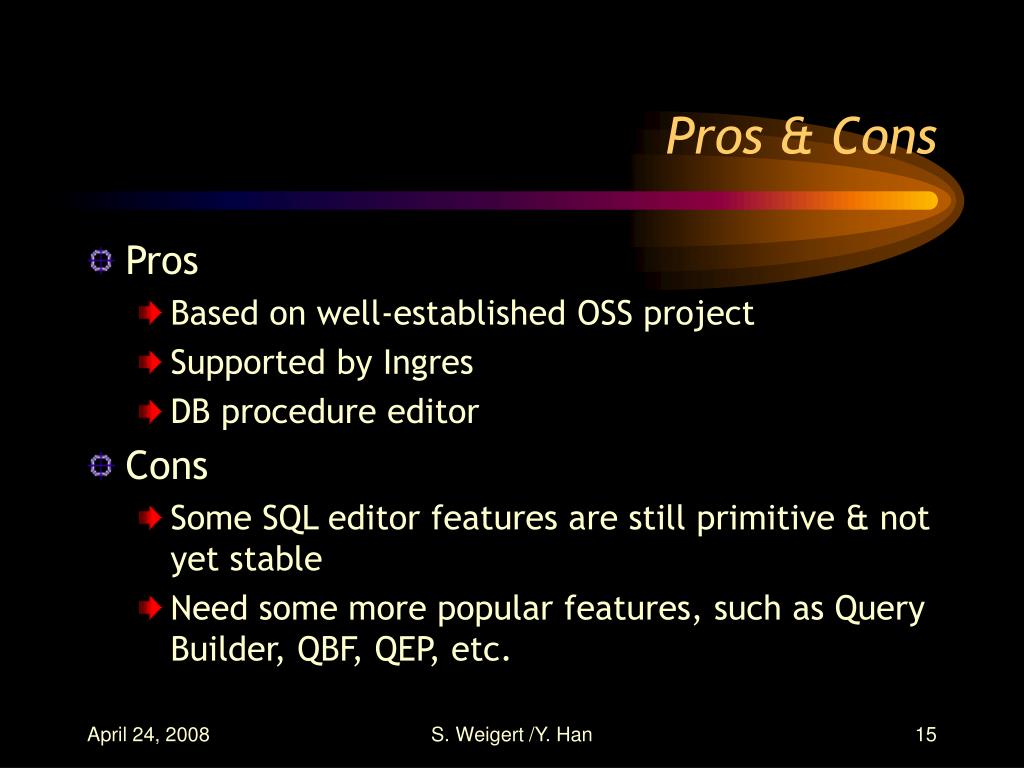 Pros & Cons

Pros

Based on well-established OSS project

Supported by Ingres

DB procedure editor

Cons

Some SQL editor features are still primitive & not yet stable

Need some more popular features, such as Query Builder, QBF, QEP, etc.

April 24, 2008

S. Weigert /Y. Han

15